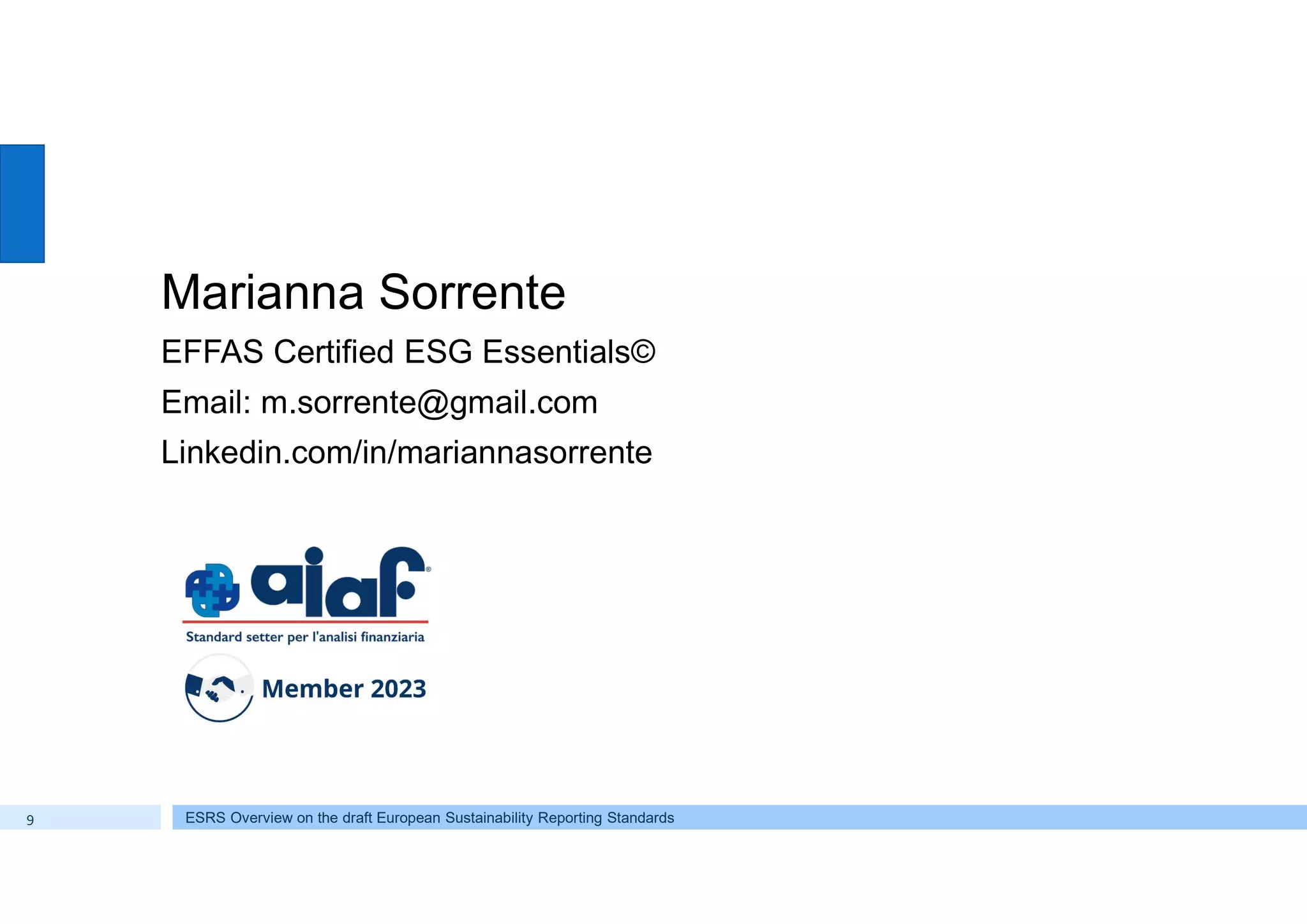 Marianna Sorrente

EFFAS Certified ESG Essentials©

Email: m.sorrente@gmail.com

Linkedin.com/in/mariannasorrente

aiaf®

Standard setter per l'analisi finanziaria

Member 2023

9

ESRS Overview on the draft European Sustainability Reporting Standards